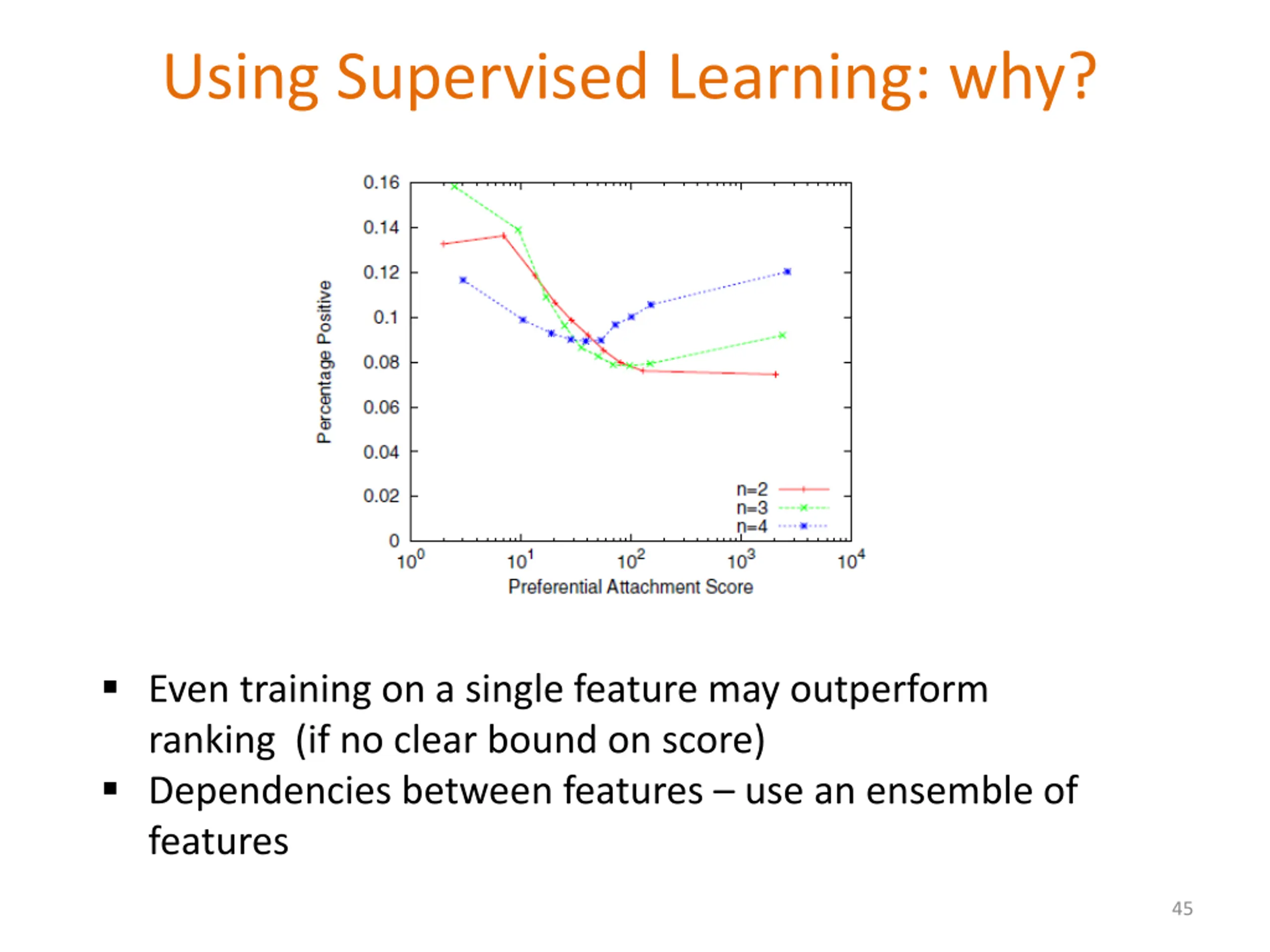 Using Supervised Learning: why?

Percentage Positive

0.16
0.14
0.12
0.1
0.08
0.06
0.04
0.02
0

$10^0$ $10^1$ $10^2$ $10^3$ $10^4$

Preferential Attachment Score

n=2
n=3
n=4

▪ Even training on a single feature may outperform ranking (if no clear bound on score)
▪ Dependencies between features – use an ensemble of features

45